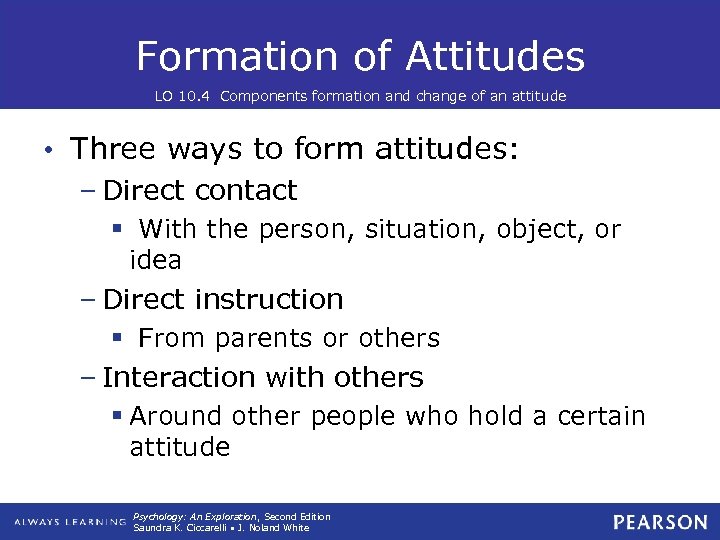 Formation of Attitudes

LO 10.4 Components formation and change of an attitude

• Three ways to form attitudes:

– Direct contact

▪ With the person, situation, object, or idea

– Direct instruction

▪ From parents or others

– Interaction with others

▪ Around other people who hold a certain attitude

ALWAYS LEARNING

Psychology: An Exploration, Second Edition
Saundra K. Ciccarelli • J. Noland White

PEARSON